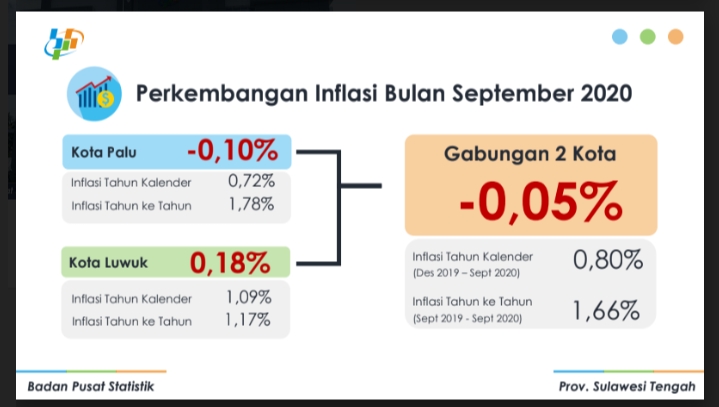 Perkembangan Inflasi Bulan September 2020

Kota Palu -0,10%

Inflasi Tahun Kalender 0,72%

Inflasi Tahun ke Tahun 1,78%

Kota Luwuk 0,18%

Inflasi Tahun Kalender 1,09%

Inflasi Tahun ke Tahun 1,17%

Gabungan 2 Kota

-0,05%

Inflasi Tahun Kalender (Des 2019 – Sept 2020) 0,80%

Inflasi Tahun ke Tahun (Sept 2019 - Sept 2020) 1,66%

Badan Pusat Statistik

Prov. Sulawesi Tengah